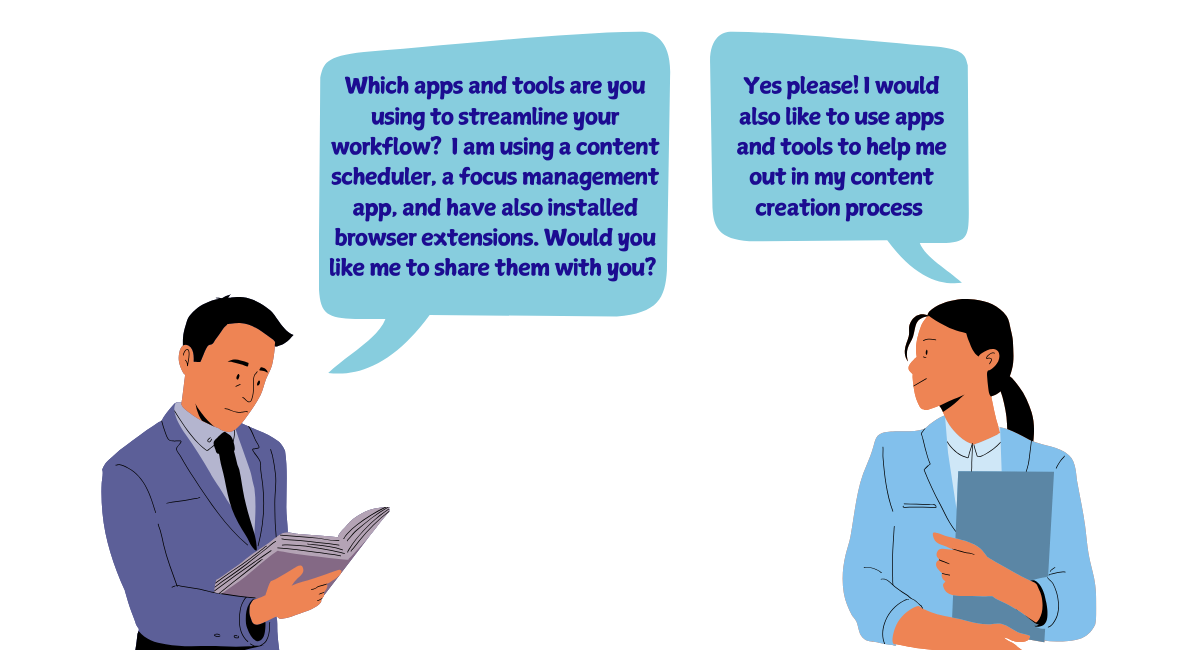 Which apps and tools are you using to streamline your workflow? I am using a content scheduler, a focus management app, and have also installed browser extensions. Would you like me to share them with you?

Yes please! I would also like to use apps and tools to help me out in my content creation process